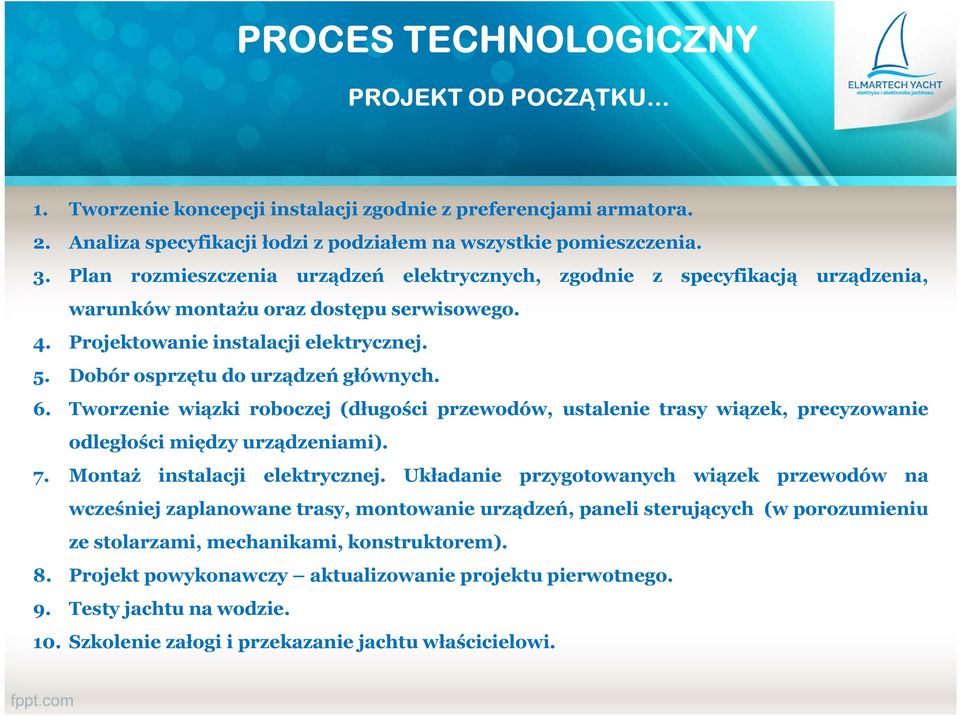 PROCES TECHNOLOGICZNY

PROJEKT OD POCZĄTKU…

ELMARTECH YACHT
elektryka i elektronika jachtowa

1. Tworzenie koncepcji instalacji zgodnie z preferencjami armatora.
2. Analiza specyfikacji łodzi z podziałem na wszystkie pomieszczenia.
3. Plan rozmieszczenia urządzeń elektrycznych, zgodnie z specyfikacją urządzenia, warunków montażu oraz dostępu serwisowego.
4. Projektowanie instalacji elektrycznej.
5. Dobór osprzętu do urządzeń głównych.
6. Tworzenie wiązki roboczej (długości przewodów, ustalenie trasy wiązek, precyzowanie odległości między urządzeniami).
7. Montaż instalacji elektrycznej. Układanie przygotowanych wiązek przewodów na wcześniej zaplanowane trasy, montowanie urządzeń, paneli sterujących (w porozumieniu ze stolarzami, mechanikami, konstruktorem).
8. Projekt powykonawczy – aktualizowanie projektu pierwotnego.
9. Testy jachtu na wodzie.
10. Szkolenie załogi i przekazanie jachtu właścicielowi.

fppt.com